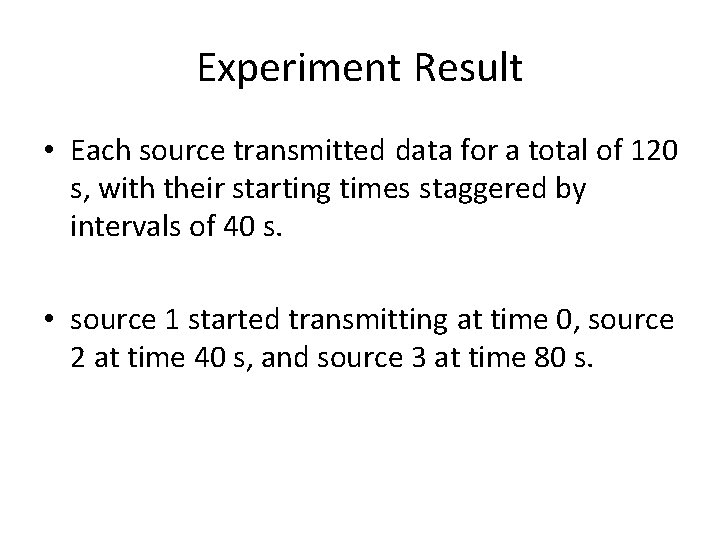 Experiment Result

• Each source transmitted data for a total of 120 s, with their starting times staggered by intervals of 40 s.

• source 1 started transmitting at time 0, source 2 at time 40 s, and source 3 at time 80 s.